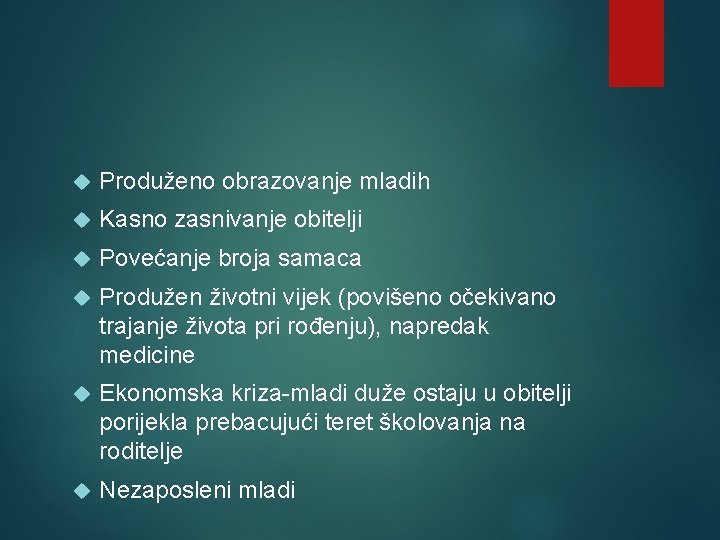 Produženo obrazovanje mladih

Kasno zasnivanje obitelji

Povećanje broja samaca

Produžen životni vijek (povišeno očekivano trajanje života pri rođenju), napredak medicine

Ekonomska kriza-mladi duže ostaju u obitelji porijekla prebacujući teret školovanja na roditelje

Nezaposleni mladi